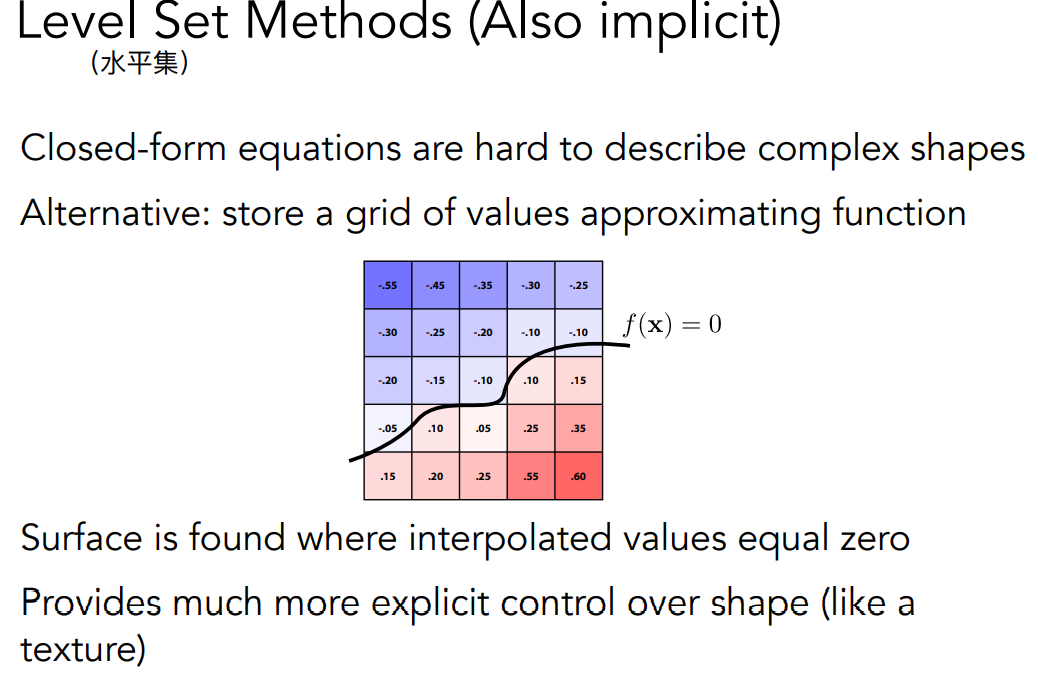 Level Set Methods (Also implicit)
(水平集)

Closed-form equations are hard to describe complex shapes

Alternative: store a grid of values approximating function

| -.55 | -.45 | -.35 | -.30 | -.25 |
|---|---|---|---|---|
| -.30 | -.25 | -.20 | -.10 | -.10 |
| -.20 | -.15 | -.10 | .10 | .15 |
| -.05 | .10 | .05 | .25 | .35 |
| .15 | .20 | .25 | .55 | .60 |

$f(\mathbf{x}) = 0$

Surface is found where interpolated values equal zero

Provides much more explicit control over shape (like a texture)